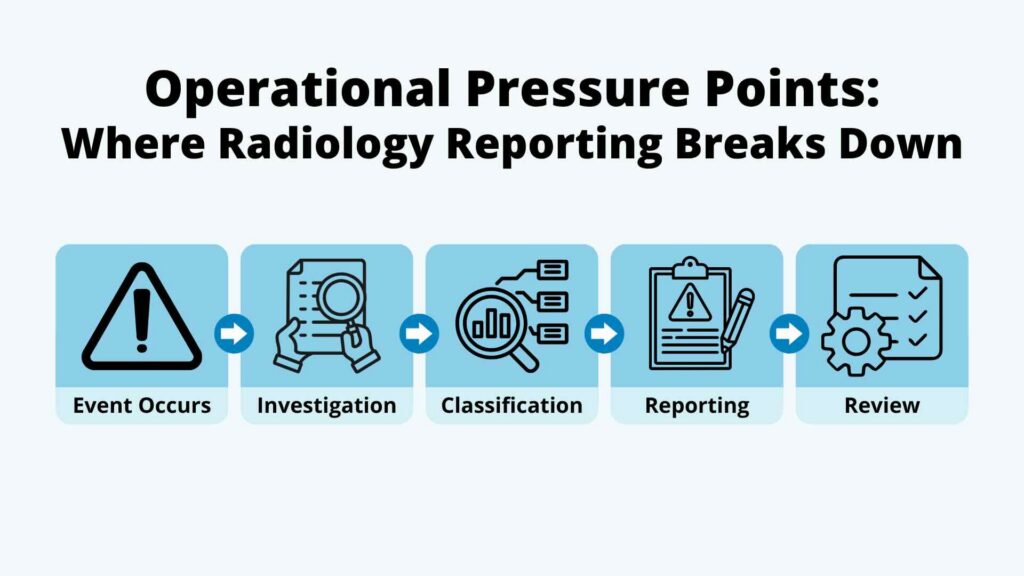 Operational Pressure Points:
Where Radiology Reporting Breaks Down

Event Occurs

Investigation

Classification

Reporting

Review